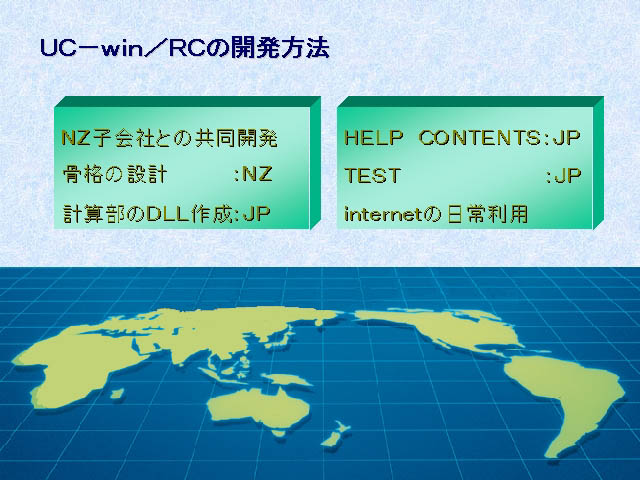 UC－win／RCの開発方法

NZ子会社との共同開発
骨格の設計　　　:NZ
計算部のDLL作成:JP

HELP CONTENTS:JP
TEST　　　　　:JP
internetの日常利用